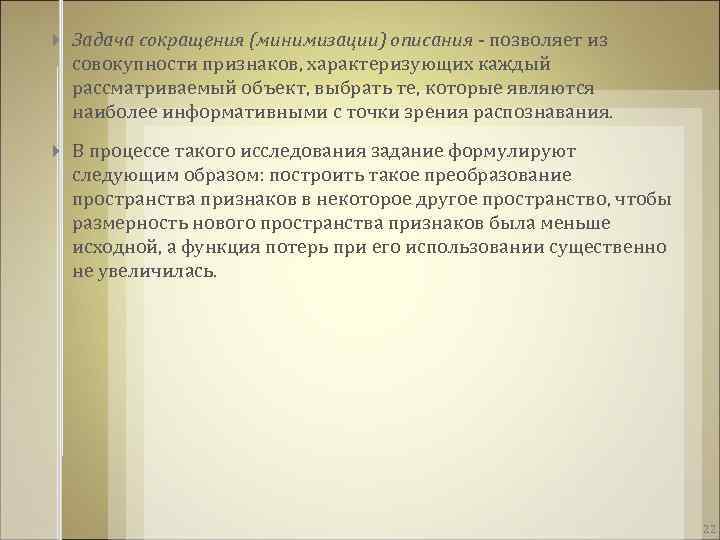 Задача сокращения (минимизации) описания - позволяет из совокупности признаков, характеризующих каждый рассматриваемый объект, выбрать те, которые являются наиболее информативными с точки зрения распознавания.

В процессе такого исследования задание формулируют следующим образом: построить такое преобразование пространства признаков в некоторое другое пространство, чтобы размерность нового пространства признаков была меньше исходной, а функция потерь при его использовании существенно не увеличилась.

22